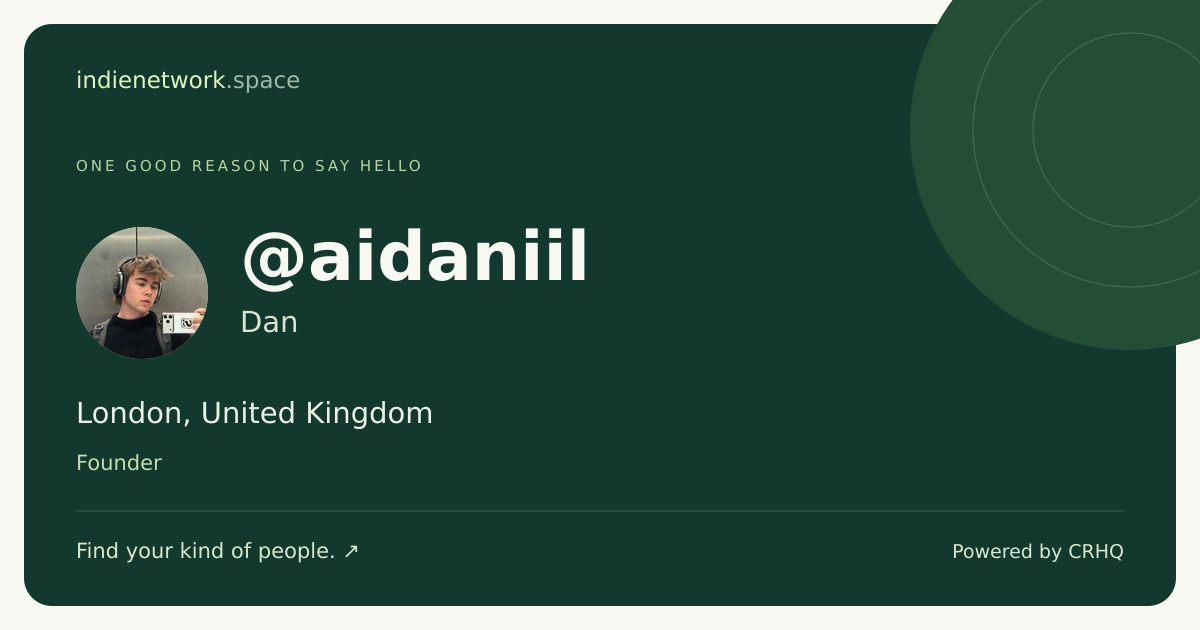 indienetwork.space

ONE GOOD REASON TO SAY HELLO

@aidaniil

Dan

London, United Kingdom

Founder

Find your kind of people. ↗

Powered by CRHQ